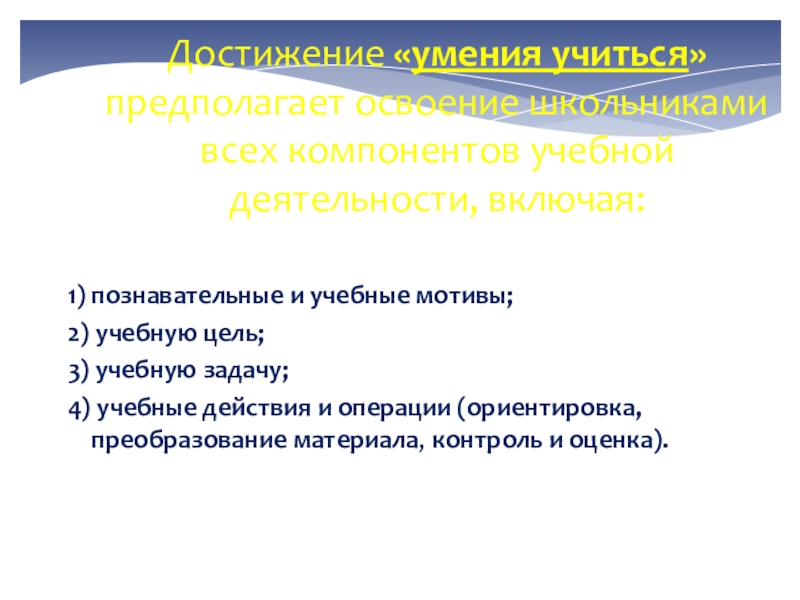 Достижение «умения учиться» предполагает освоение школьниками всех компонентов учебной деятельности, включая:

1) познавательные и учебные мотивы;

2) учебную цель;

3) учебную задачу;

4) учебные действия и операции (ориентировка, преобразование материала, контроль и оценка).